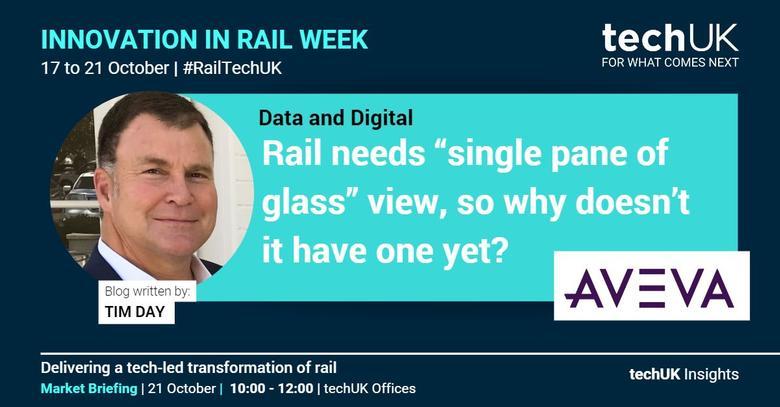 INNOVATION IN RAIL WEEK
17 to 21 October | #RailTechUK

techUK
FOR WHAT COMES NEXT

Data and Digital
Rail needs “single pane of glass” view, so why doesn’t it have one yet?

AVEVA

Blog written by:
TIM DAY

Delivering a tech-led transformation of rail
Market Briefing | 21 October | 10:00 - 12:00 | techUK Offices

techUK Insights